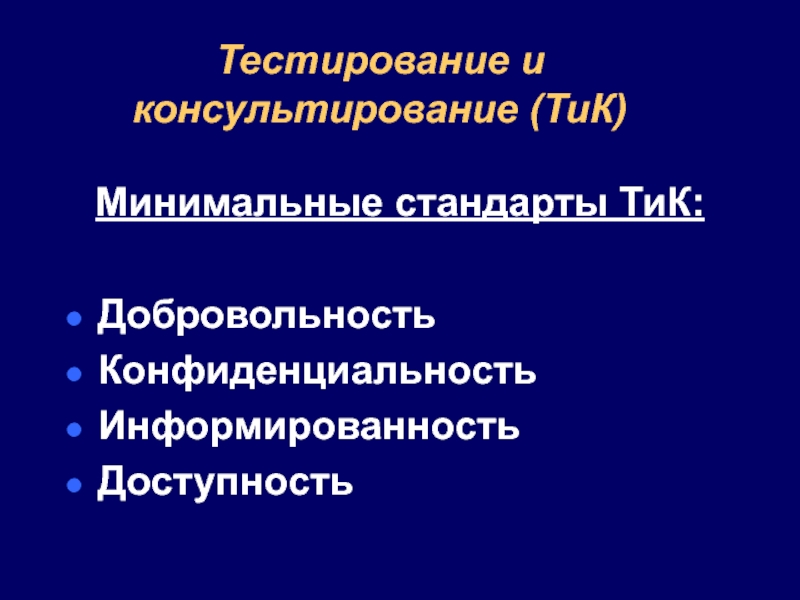 Тестирование и консультирование (ТиК)

Минимальные стандарты ТиК:

- Добровольность
- Конфиденциальность
- Информированность
- Доступность